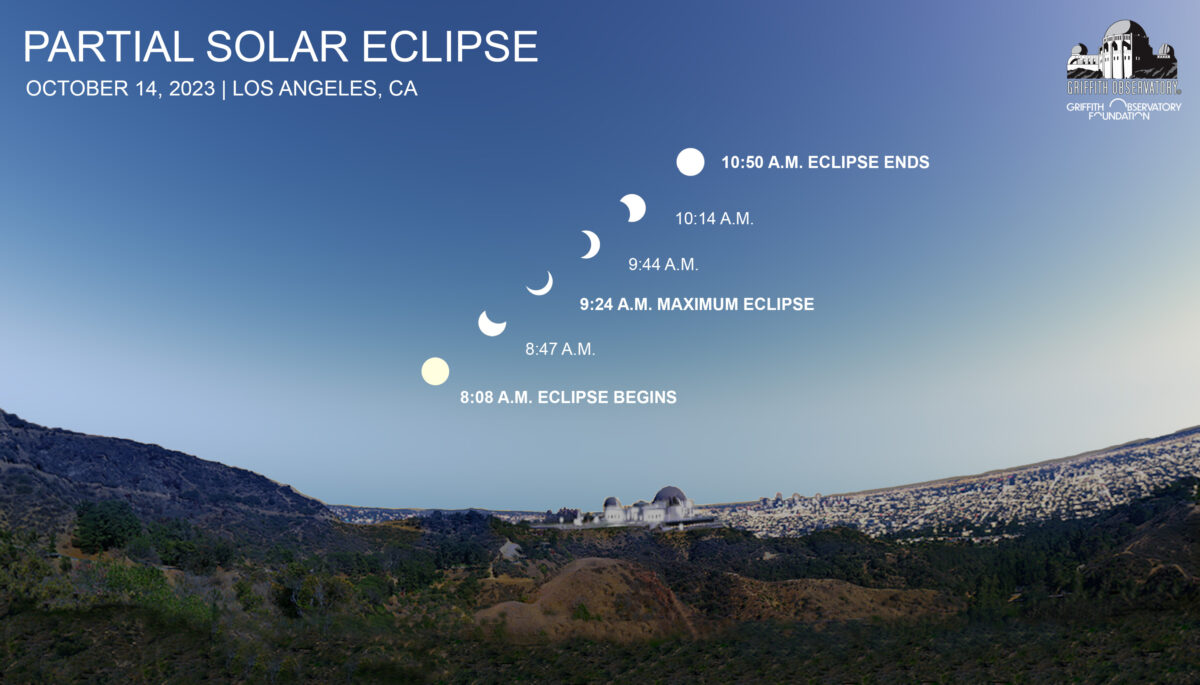 PARTIAL SOLAR ECLIPSE

OCTOBER 14, 2023 | LOS ANGELES, CA

GRIFFITH OBSERVATORY

GRIFFITH OBSERVATORY FOUNDATION

10:50 A.M. ECLIPSE ENDS

10:14 A.M.

9:44 A.M.

9:24 A.M. MAXIMUM ECLIPSE

8:47 A.M.

8:08 A.M. ECLIPSE BEGINS